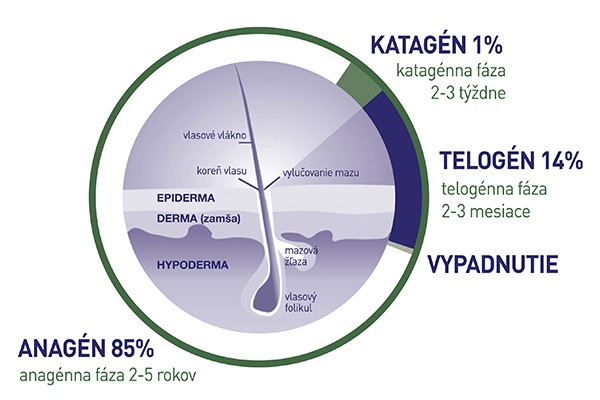 KATAGÉN 1%
katagénna fáza
2-3 týždne

TELOGÉN 14%
telogénna fáza
2-3 mesiace

VYPADNUTIE

vlasové vlákno
koreň vlasu
vylučovanie mazu
EPIDERMA
DERMA (zamša)
HYPODERMA
mazová žľaza
vlasový folikul

ANAGÉN 85%
anagénna fáza 2-5 rokov